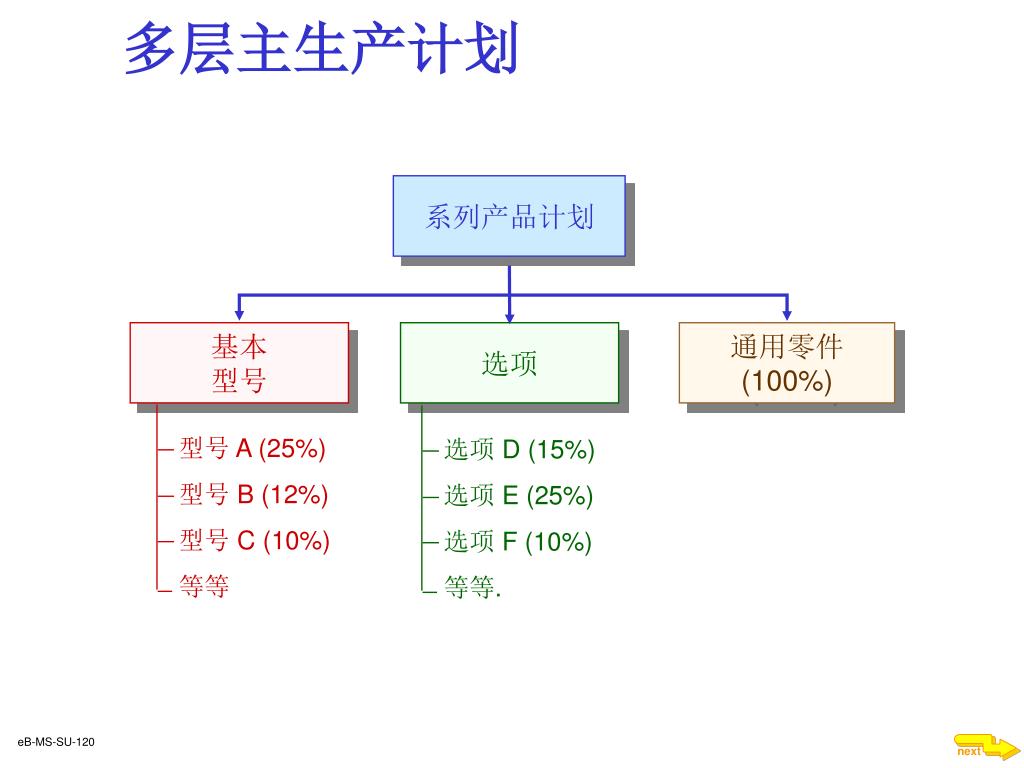 多层主生产计划

系列产品计划

基本
型号

选项

通用零件
(100%)

型号 A (25%)
型号 B (12%)
型号 C (10%)
等等

选项 D (15%)
选项 E (25%)
选项 F (10%)
等等.

eB-MS-SU-120

next